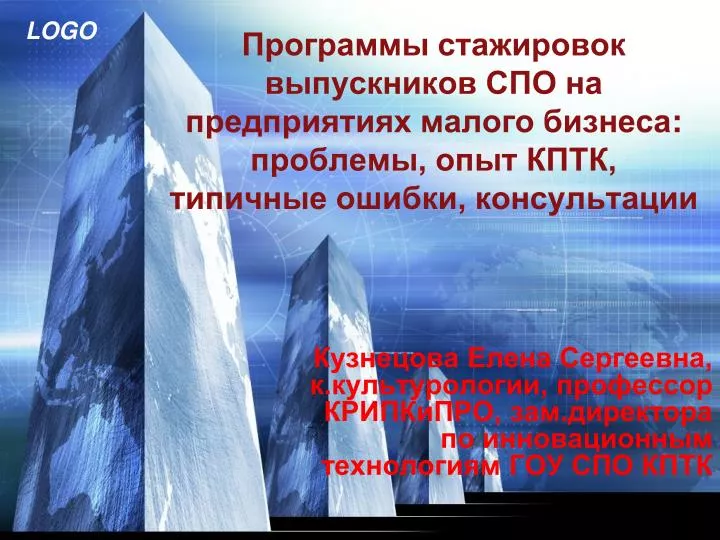 LOGO

Программы стажировок выпускников СПО на предприятиях малого бизнеса: проблемы, опыт КПТК, типичные ошибки, консультации

Кузнецова Елена Сергеевна, к.культурологии, профессор КРИПКиПРО, зам.директора по инновационным технологиям ГОУ СПО КПТК